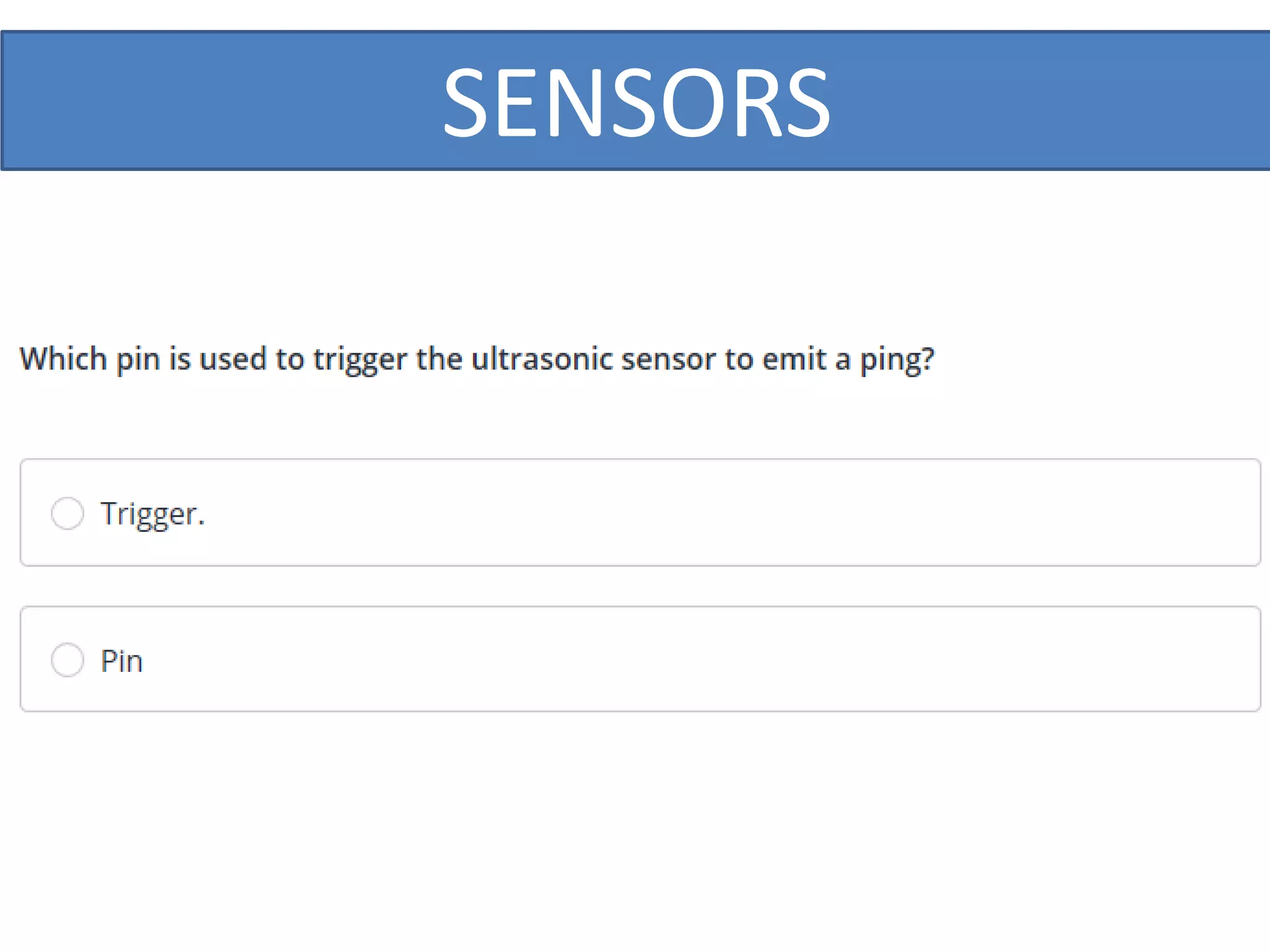 SENSORS

Which pin is used to trigger the ultrasonic sensor to emit a ping?

Trigger.

Pin